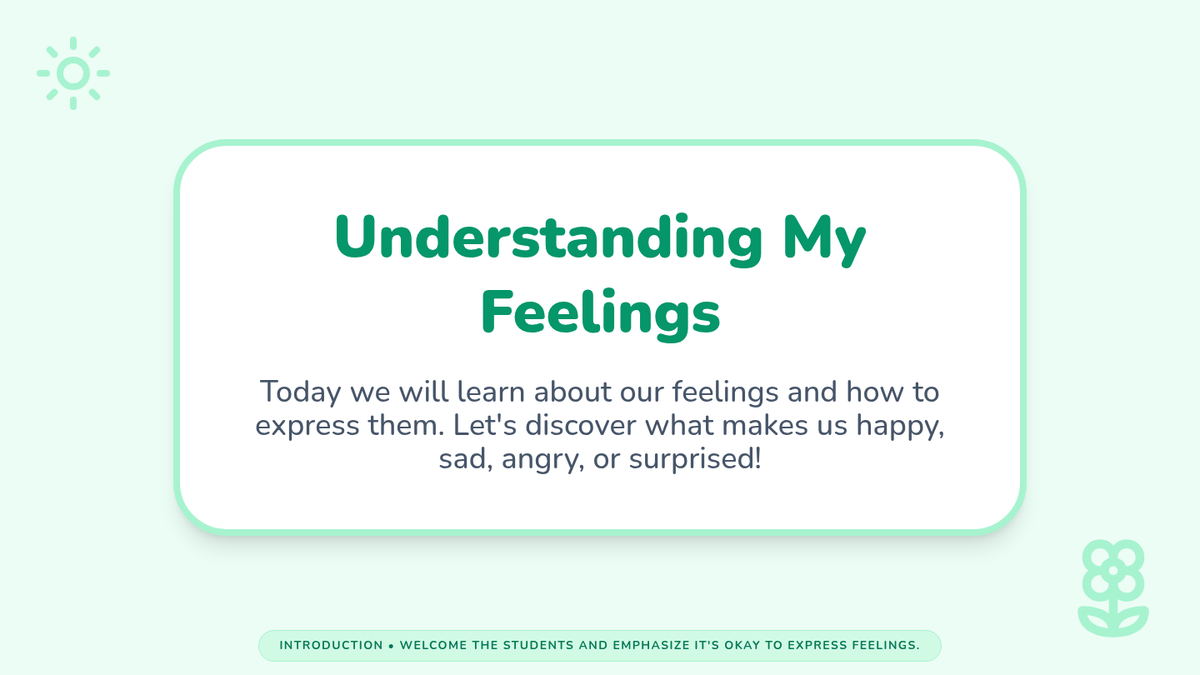 Understanding My Feelings

Today we will learn about our feelings and how to express them. Let's discover what makes us happy, sad, angry, or surprised!

INTRODUCTION • WELCOME THE STUDENTS AND EMPHASIZE IT'S OKAY TO EXPRESS FEELINGS.